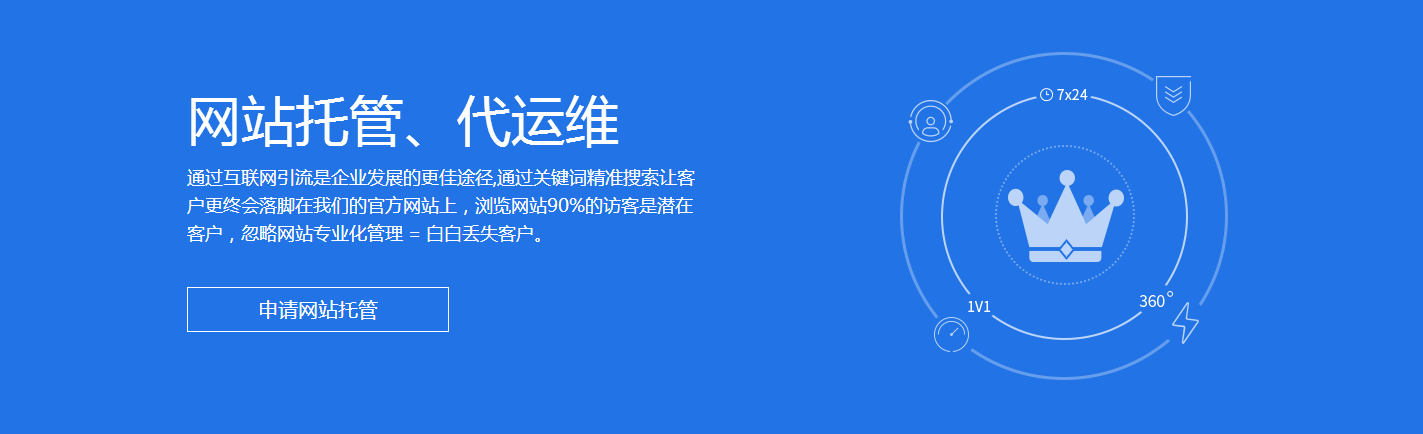 网站托管、代运维

通过互联网引流是企业发展的更佳途径,通过关键词精准搜索让客户更终会落脚在我们的官方网站上，浏览网站90%的访客是潜在客户，忽略网站专业化管理 = 白白丢失客户。

申请网站托管

7x24

1V1

360°